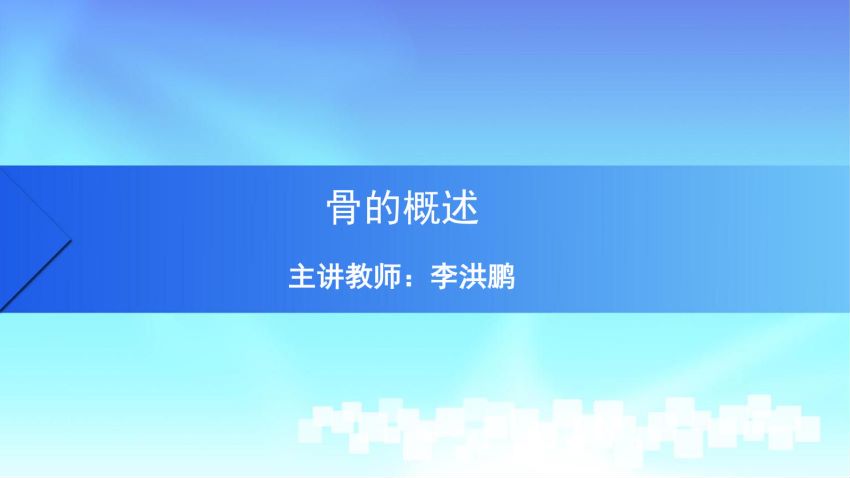 骨的概述

主讲教师：李洪鹏